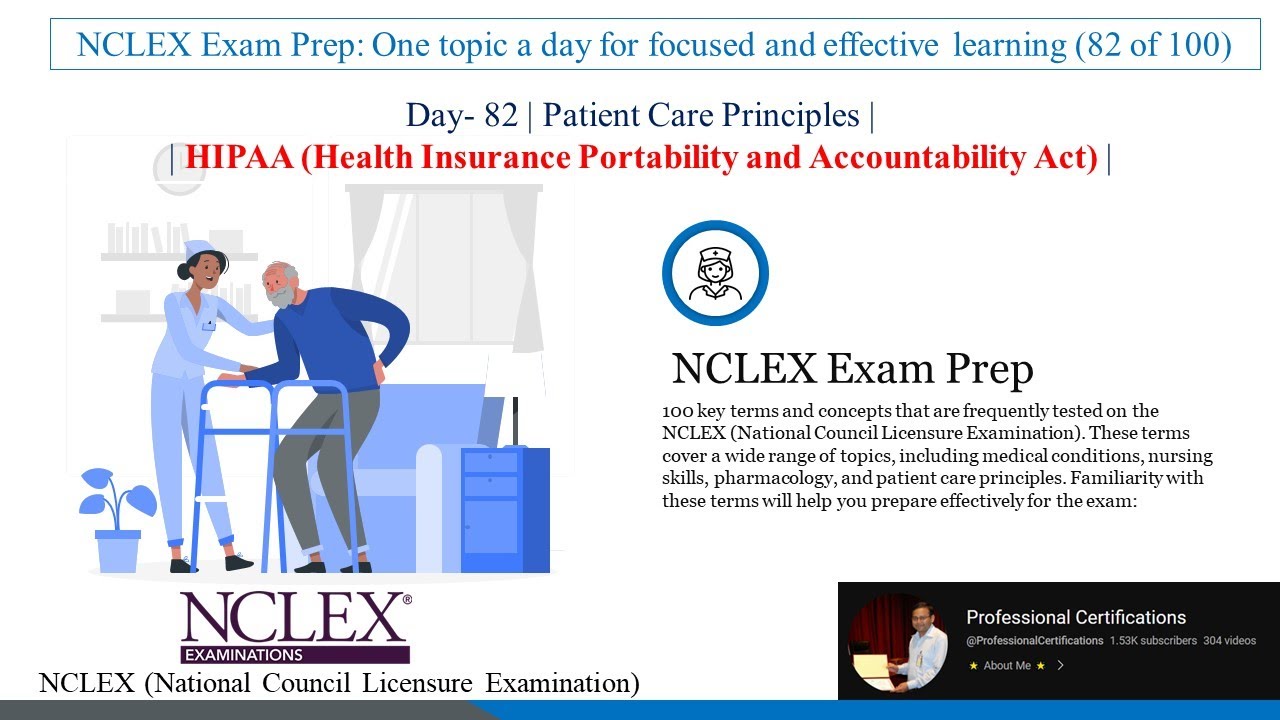 NCLEX Exam Prep: One topic a day for focused and effective learning (82 of 100)

Day- 82 | Patient Care Principles |

| HIPAA (Health Insurance Portability and Accountability Act) |

NCLEX Exam Prep

100 key terms and concepts that are frequently tested on the NCLEX (National Council Licensure Examination). These terms cover a wide range of topics, including medical conditions, nursing skills, pharmacology, and patient care principles. Familiarity with these terms will help you prepare effectively for the exam:

NCLEX®
EXAMINATIONS

NCLEX (National Council Licensure Examination)

Professional Certifications
@ProfessionalCertifications 1.53K subscribers 304 videos
★ About Me ★ >